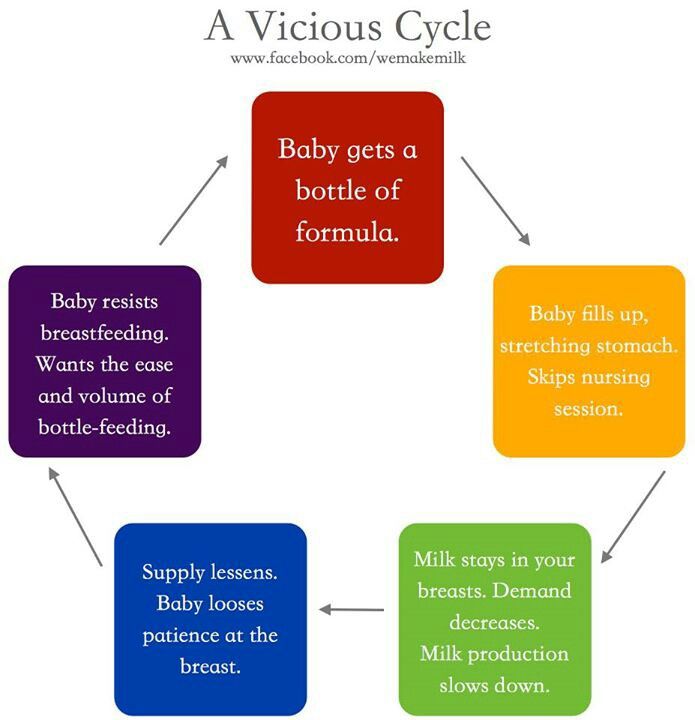 A Vicious Cycle
www.facebook.com/wemakemilk

Baby gets a bottle of formula.

Baby fills up, stretching stomach. Skips nursing session.

Milk stays in your breasts. Demand decreases. Milk production slows down.

Supply lessens. Baby looses patience at the breast.

Baby resists breastfeeding. Wants the ease and volume of bottle-feeding.